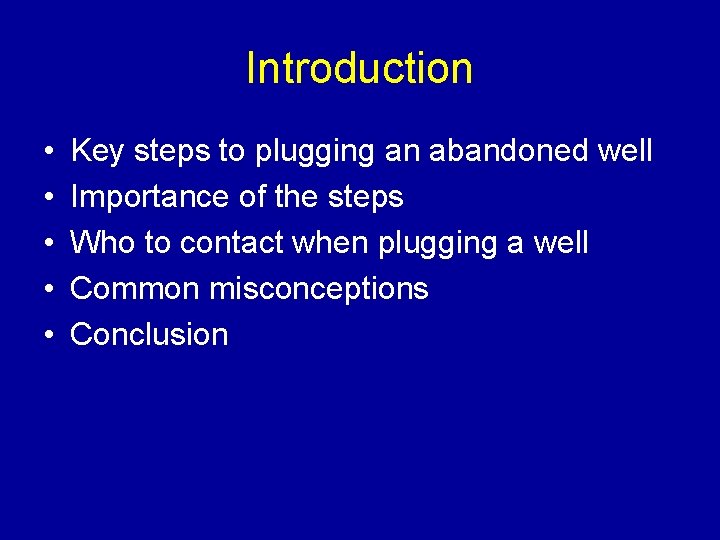 Introduction

• Key steps to plugging an abandoned well
• Importance of the steps
• Who to contact when plugging a well
• Common misconceptions
• Conclusion